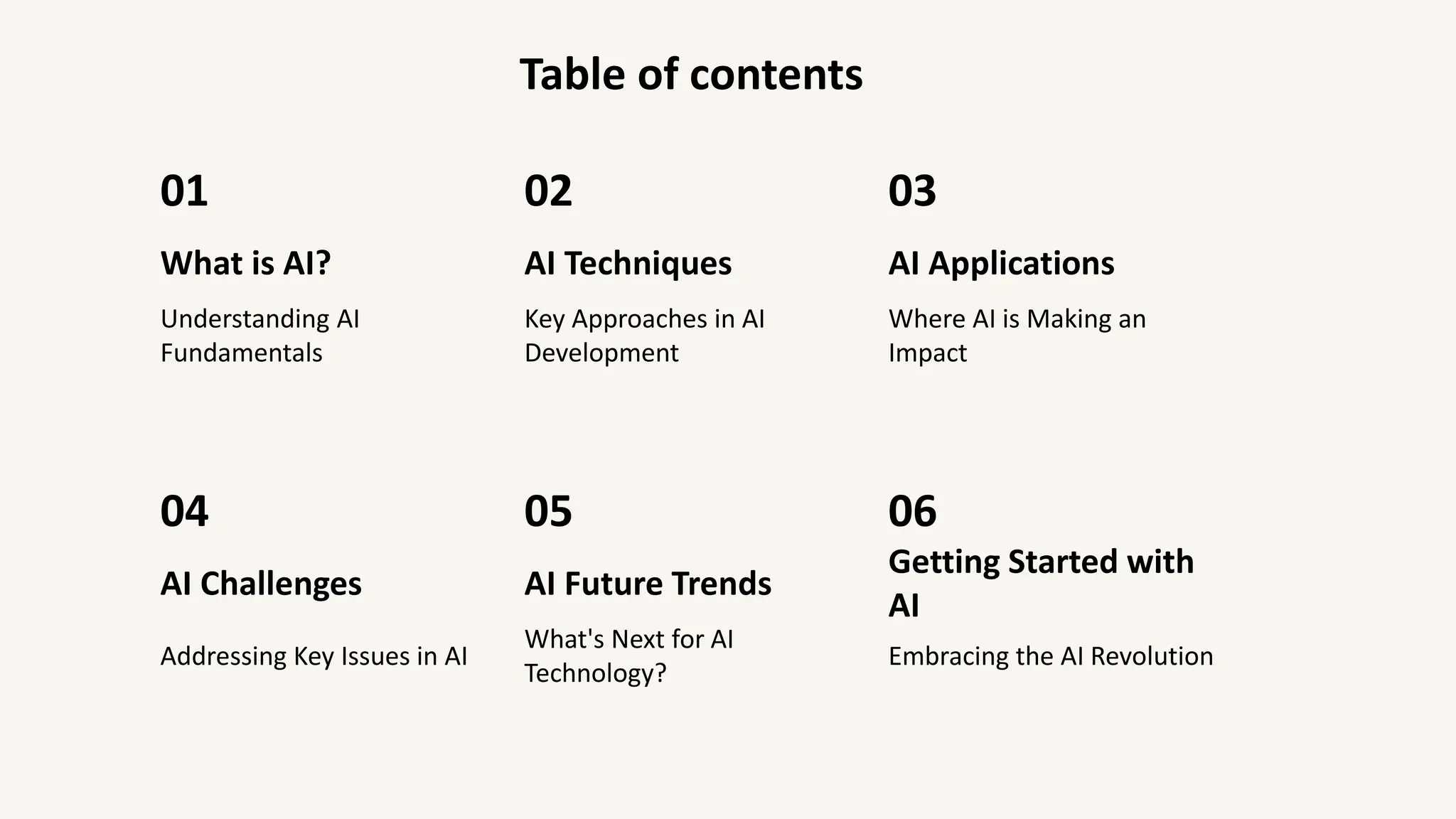 Table of contents

01

What is AI?

Understanding AI Fundamentals

02

AI Techniques

Key Approaches in AI Development

03

AI Applications

Where AI is Making an Impact

04

AI Challenges

Addressing Key Issues in AI

05

AI Future Trends

What's Next for AI Technology?

06

Getting Started with AI

Embracing the AI Revolution